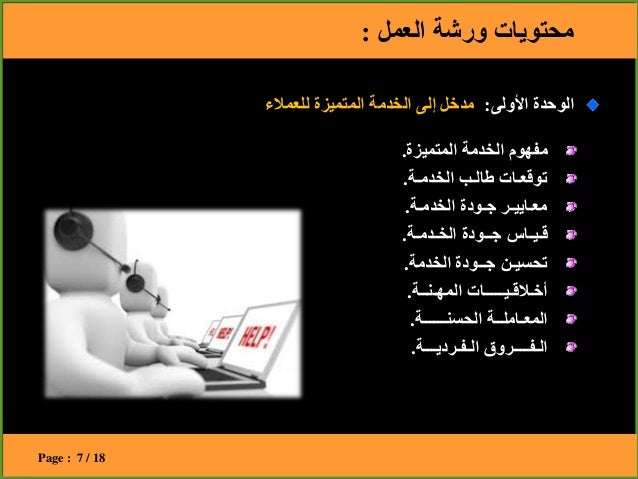 محتويات ورشة العمل :

الوحدة الأولى: مدخل إلى الخدمة المتميزة للعملاء

مفهوم الخدمة المتميزة.
توقعات طالب الخدمة.
معايير جودة الخدمة.
قياس جودة الخدمة.
تحسين جودة الخدمة.
أخلاقيات المهنة.
المعاملة الحسنة.
الفروق الفردية.

HELP!
HELP!

Page : 7 / 18